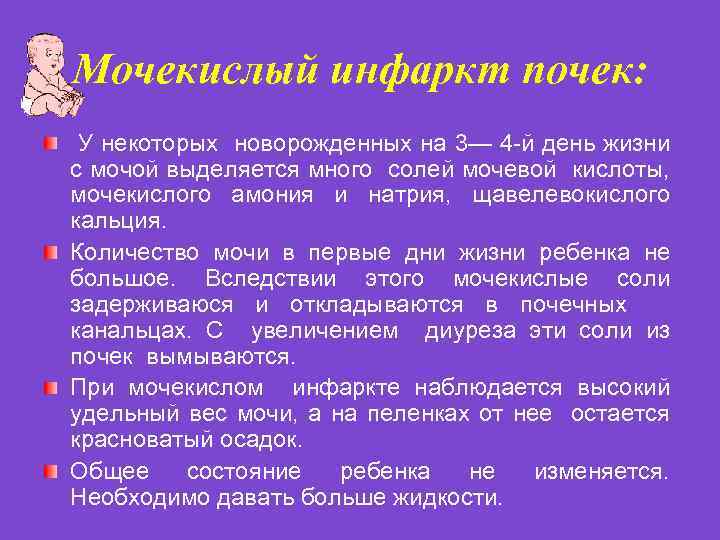 Мочекислый инфаркт почек:

У некоторых новорожденных на 3— 4-й день жизни с мочой выделяется много солей мочевой кислоты, мочекислого амония и натрия, щавелевокислого кальция.

Количество мочи в первые дни жизни ребенка не большое. Вследствии этого мочекислые соли задерживаюся и откладываются в почечных канальцах. С увеличением диуреза эти соли из почек вымываются.

При мочекислом инфаркте наблюдается высокий удельный вес мочи, а на пеленках от нее остается красноватый осадок.

Общее состояние ребенка не изменяется. Необходимо давать больше жидкости.